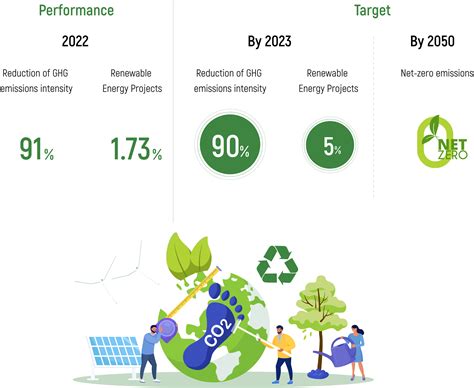 Performance

2022

Reduction of GHG emissions intensity

91%

Renewable Energy Projects

1.73%

Target

By 2023

Reduction of GHG emissions intensity

90%

Renewable Energy Projects

5%

By 2050

Net-zero emissions

NET ZERO

CO2